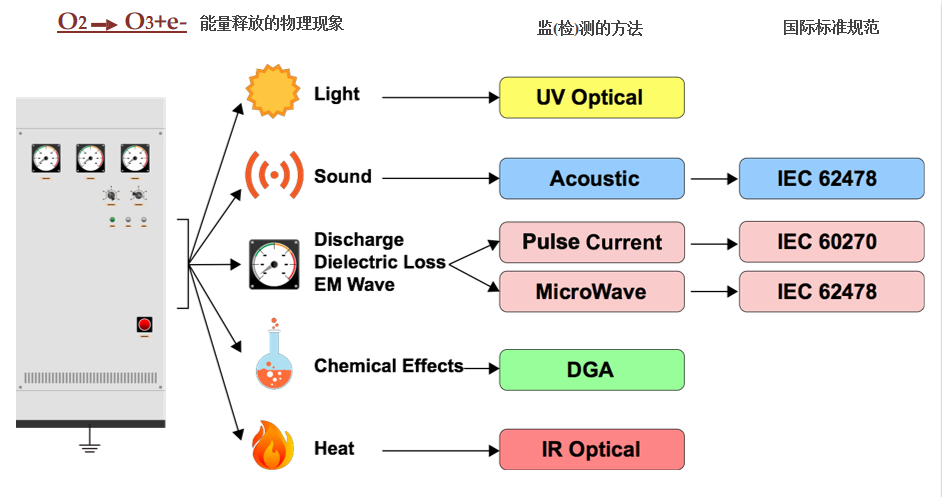 $O_2 \rightarrow O_3+e-$ 能量释放的物理现象

监(检)测的方法

国际标准规范

Light

UV Optical

Sound

Acoustic

IEC 62478

Discharge
Dielectric Loss
EM Wave

Pulse Current

IEC 60270

MicroWave

IEC 62478

Chemical Effects

DGA

Heat

IR Optical